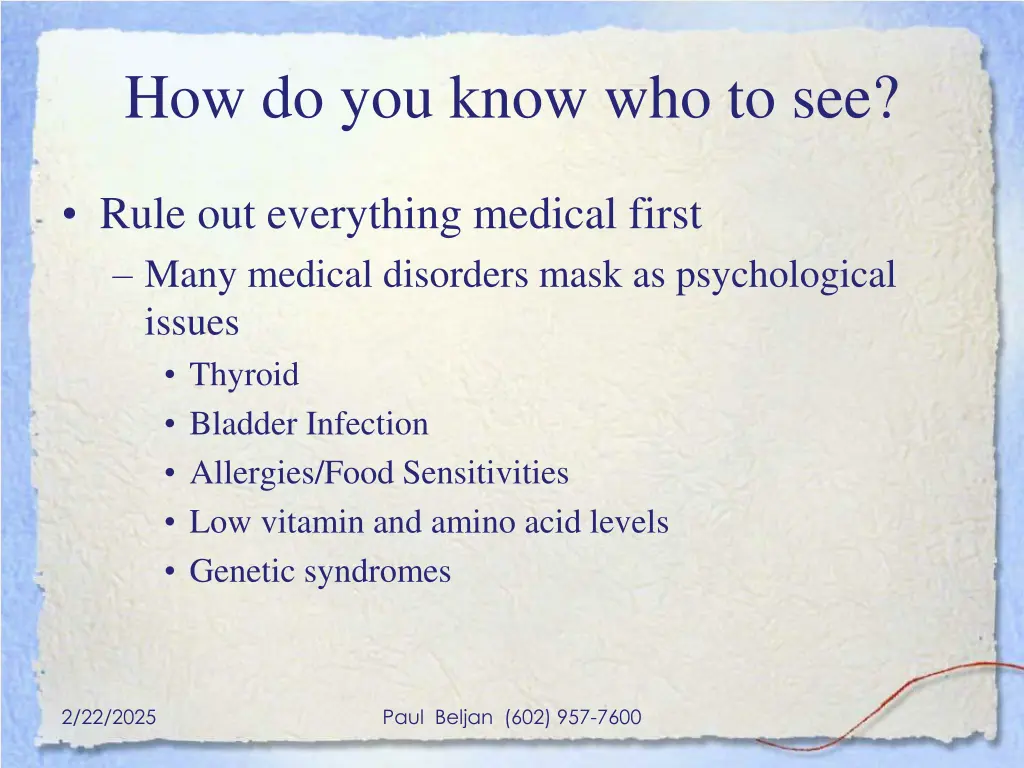 How do you know who to see?

• Rule out everything medical first
– Many medical disorders mask as psychological issues
• Thyroid
• Bladder Infection
• Allergies/Food Sensitivities
• Low vitamin and amino acid levels
• Genetic syndromes

2/22/2025

Paul Beljan (602) 957-7600